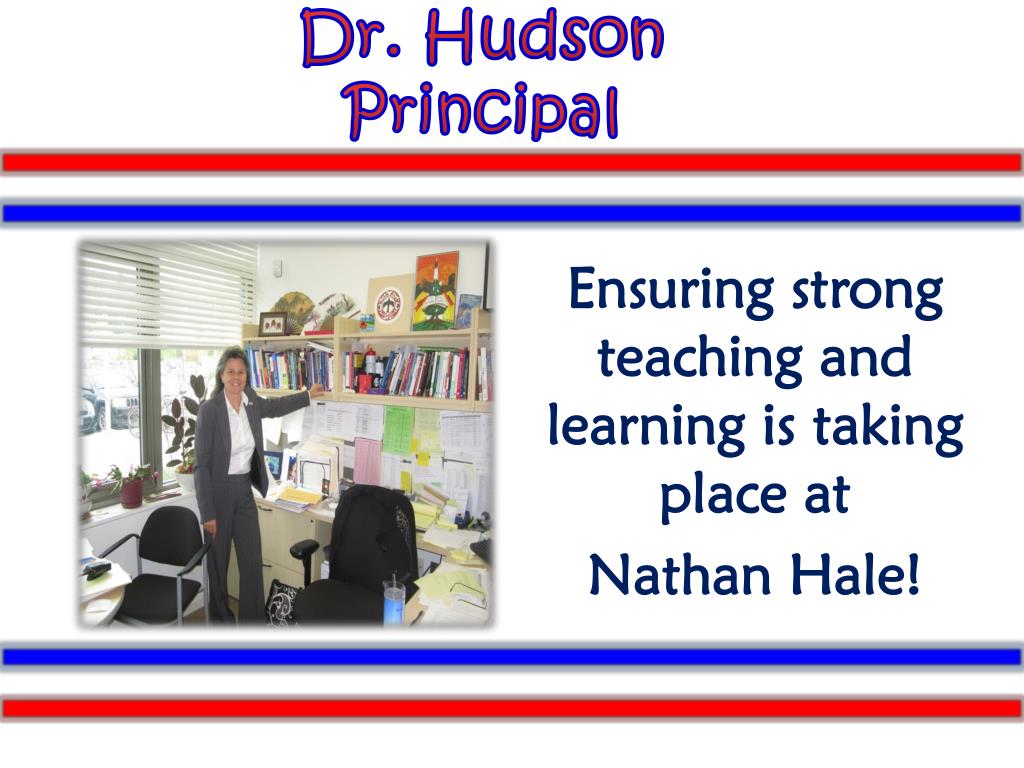 Dr. Hudson
Principal

Ensuring strong teaching and learning is taking place at
Nathan Hale!